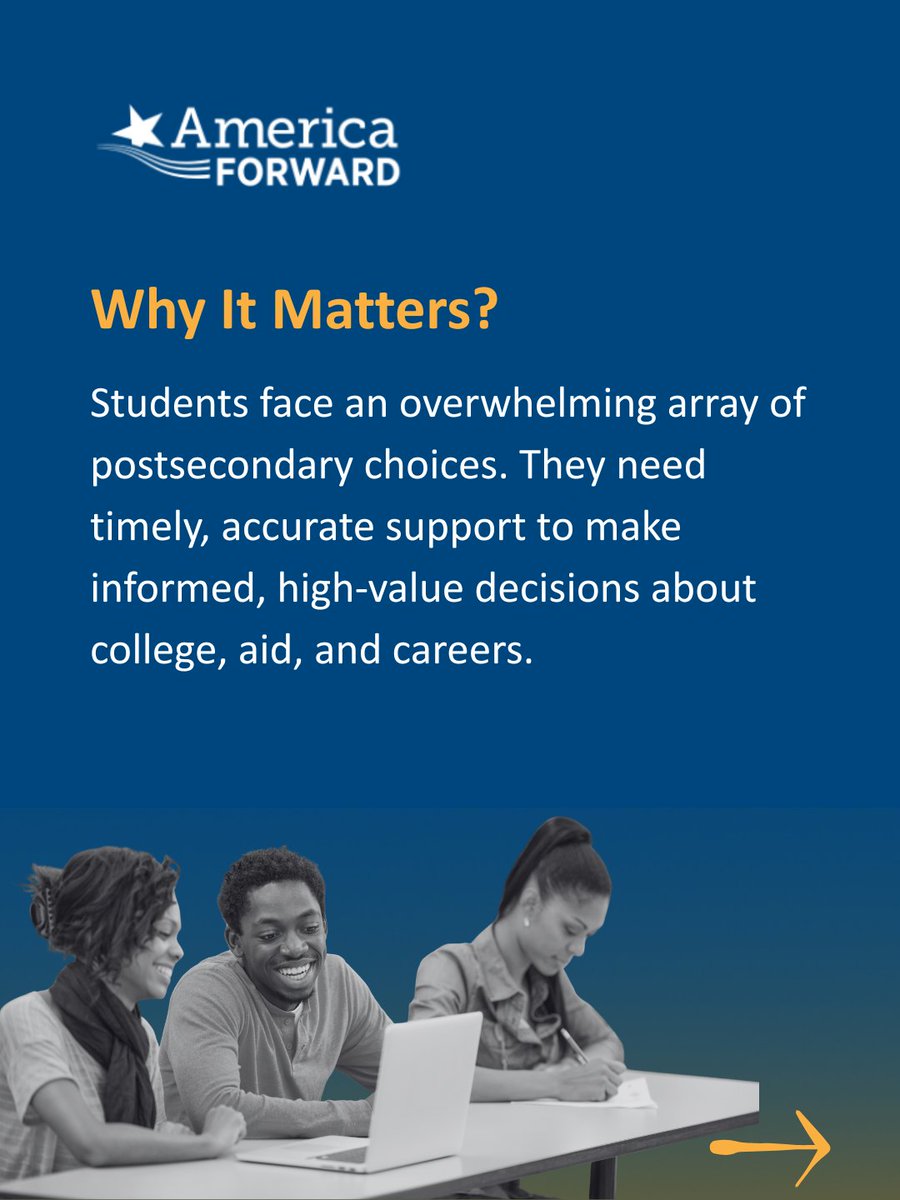 America FORWARD

Why It Matters?

Students face an overwhelming array of postsecondary choices. They need timely, accurate support to make informed, high-value decisions about college, aid, and careers.